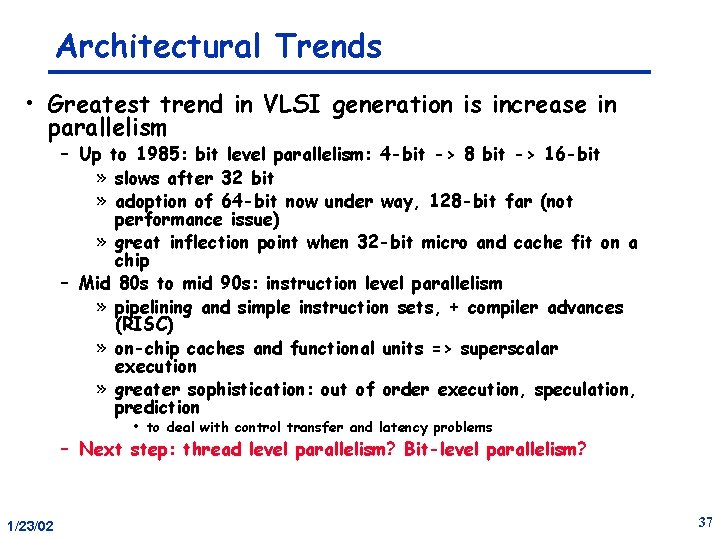 Architectural Trends

• Greatest trend in VLSI generation is increase in parallelism
– Up to 1985: bit level parallelism: 4-bit -> 8 bit -> 16-bit
» slows after 32 bit
» adoption of 64-bit now under way, 128-bit far (not performance issue)
» great inflection point when 32-bit micro and cache fit on a chip
– Mid 80s to mid 90s: instruction level parallelism
» pipelining and simple instruction sets, + compiler advances (RISC)
» on-chip caches and functional units => superscalar execution
» greater sophistication: out of order execution, speculation, prediction
• to deal with control transfer and latency problems
– Next step: thread level parallelism? Bit-level parallelism?

1/23/02

37